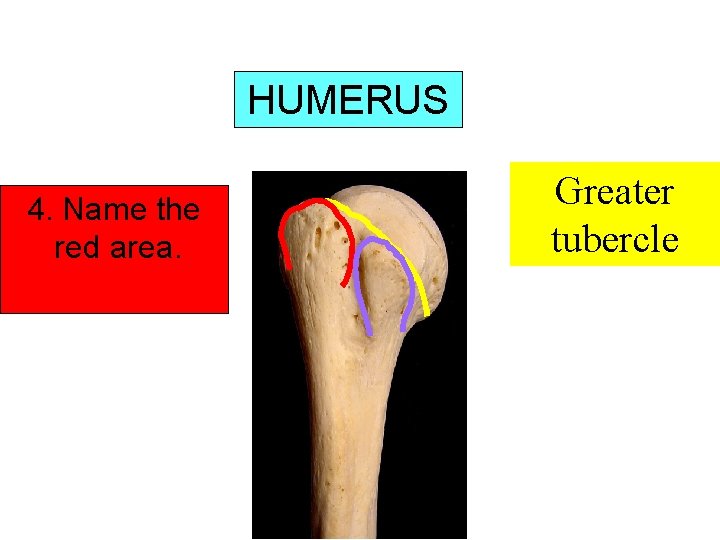 HUMERUS

4. Name the red area.

Greater tubercle